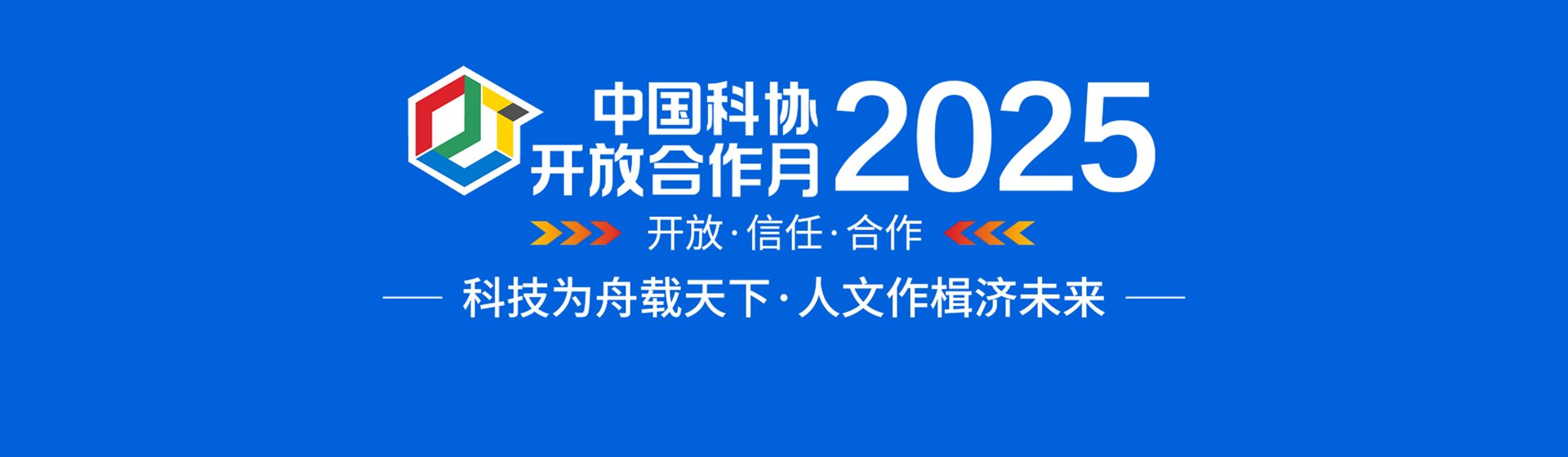 中国科协
开放合作月 2025

开放·信任·合作

科技为舟载天下·人文作楫济未来